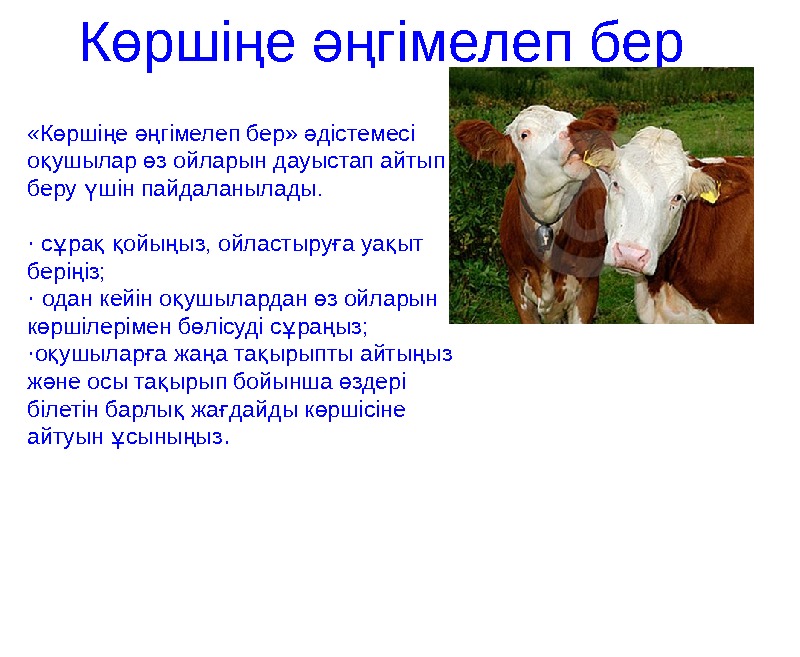 Көршіңе әңгімелеп бер

«Көршіңе әңгімелеп бер» әдістемесі оқушылар өз ойларын дауыстап айтып беру үшін пайдаланылады.

· сұрақ қойыңыз, ойластыруға уақыт беріңіз;
· одан кейін оқушылардан өз ойларын көршілерімен бөлісуді сұраңыз;
·оқушыларға жаңа тақырыпты айтыңыз және осы тақырып бойынша өздері білетін барлық жағдайды көршісіне айтуын ұсыныңыз.